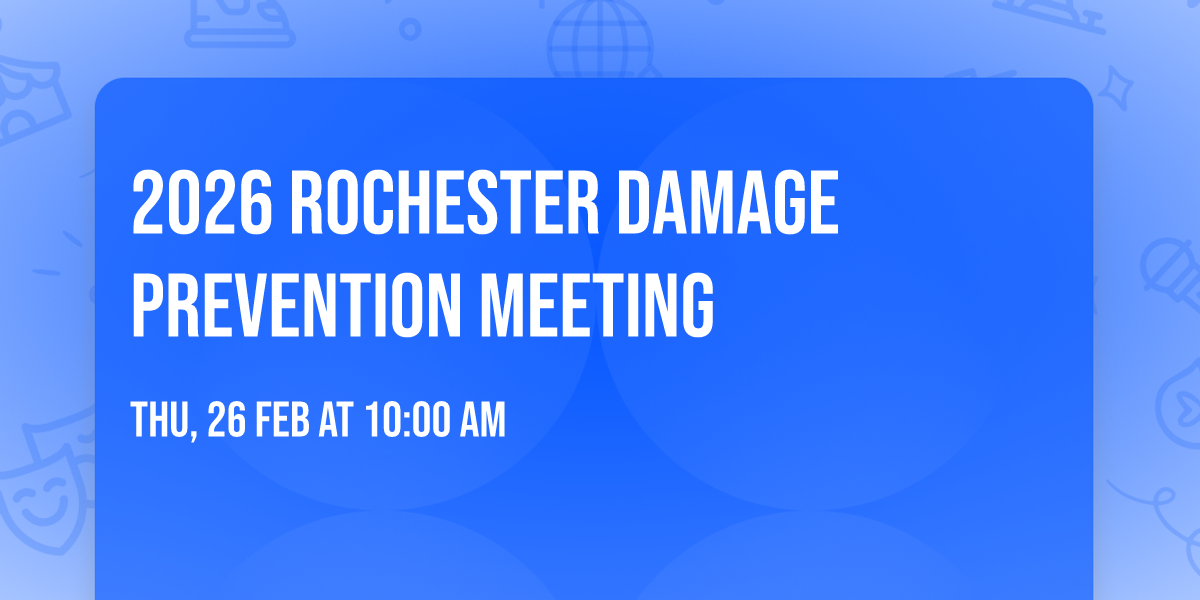 2026 ROCHESTER DAMAGE PREVENTION MEETING

THU, 26 FEB AT 10:00 AM